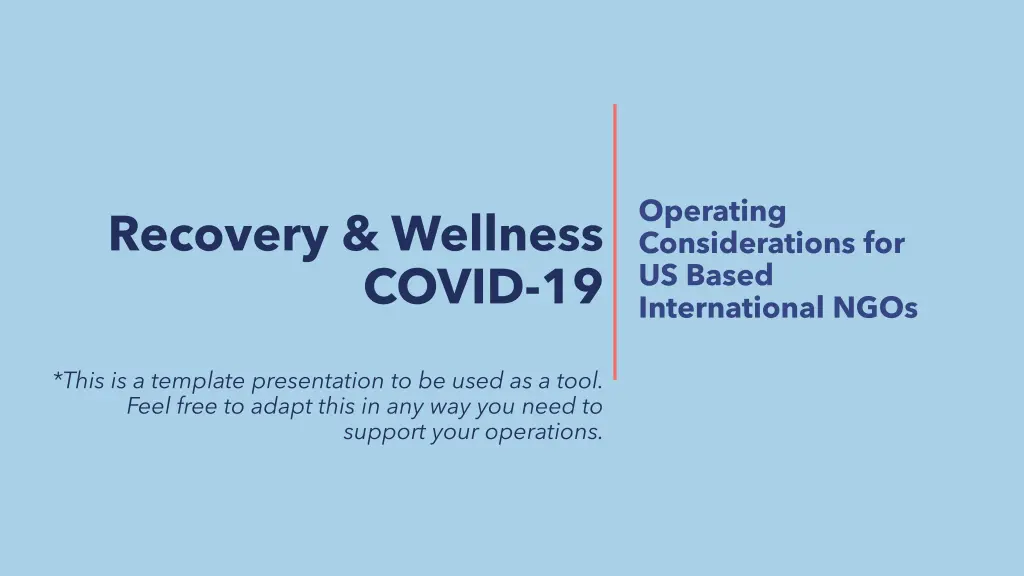 Recovery & Wellness
COVID-19

*This is a template presentation to be used as a tool. Feel free to adapt this in any way you need to support your operations.

Operating Considerations for US Based International NGOs